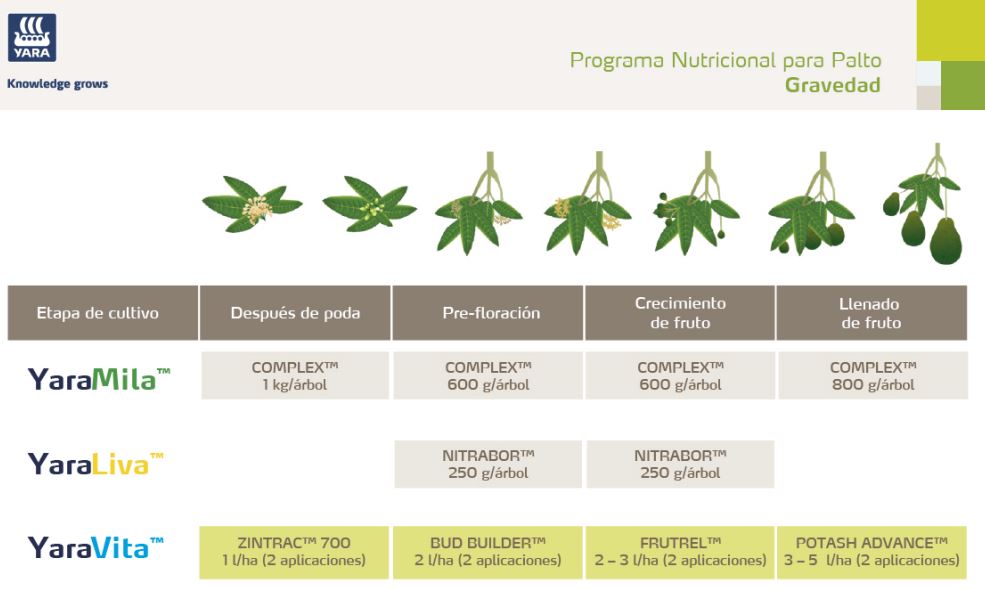 YARA
Knowledge grows

Programa Nutricional para Palto
Gravedad

| Etapa de cultivo | Después de poda | Pre-floración | Crecimiento de fruto | Llenado de fruto |
|---|---|---|---|---|
| YaraMila™ | COMPLEX™ 1 kg/árbol | COMPLEX™ 600 g/árbol | COMPLEX™ 600 g/árbol | COMPLEX™ 800 g/árbol |
| YaraLiva™ | | NITRABOR™ 250 g/árbol | NITRABOR™ 250 g/árbol | |
| YaraVita™ | ZINTRAC™ 700 1 l/ha (2 aplicaciones) | BUD BUILDER™ 2 l/ha (2 aplicaciones) | FRUTREL™ 2 – 3 l/ha (2 aplicaciones) | POTASH ADVANCE™ 3 – 5 l/ha (2 aplicaciones) |